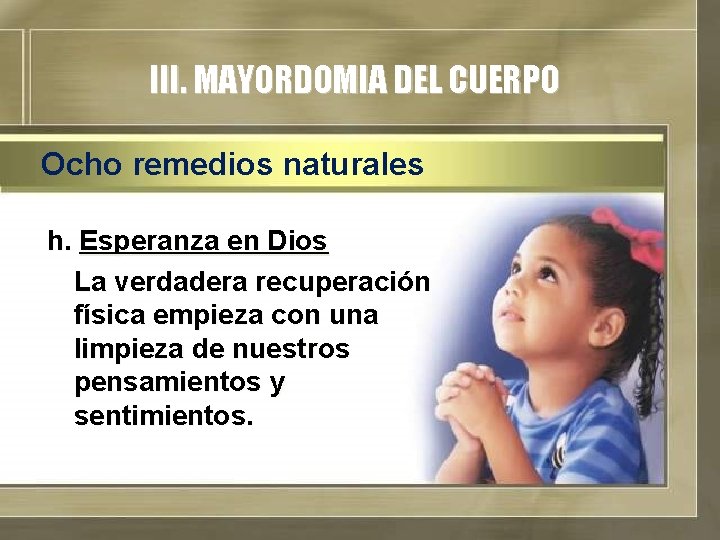 III. MAYORDOMIA DEL CUERPO

Ocho remedios naturales

h. Esperanza en Dios

La verdadera recuperación física empieza con una limpieza de nuestros pensamientos y sentimientos.